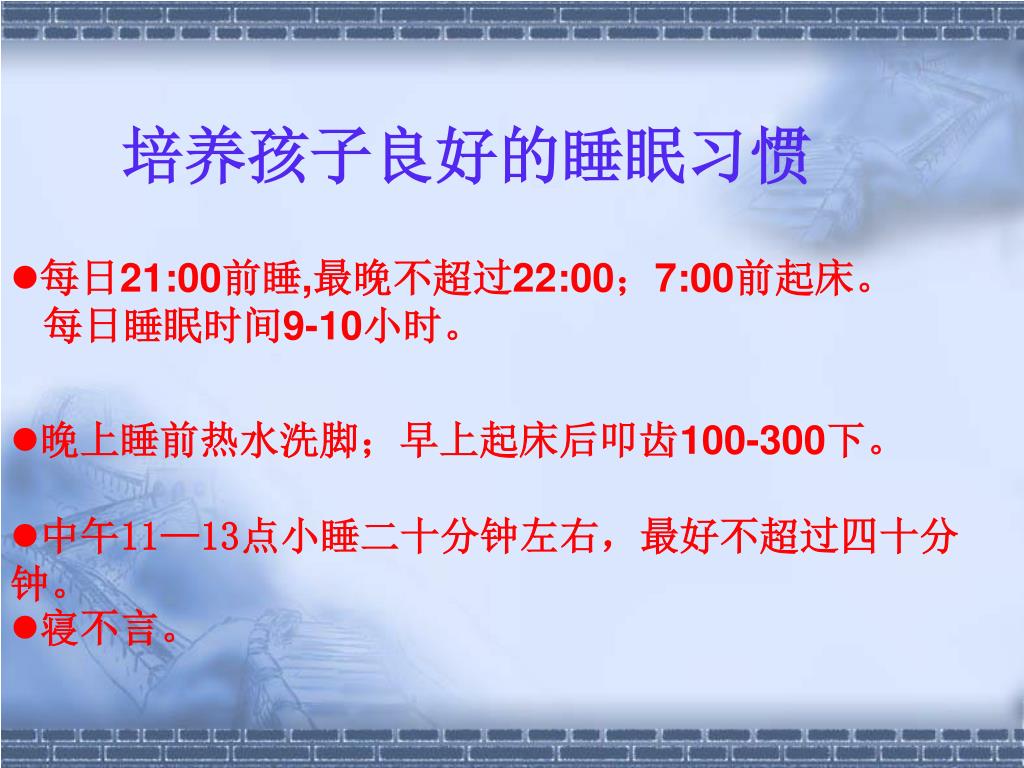 培养孩子良好的睡眠习惯

●每日21:00前睡,最晚不超过22:00；7:00前起床。每日睡眠时间9-10小时。

●晚上睡前热水洗脚；早上起床后叩齿100-300下。

●中午11—13点小睡二十分钟左右，最好不超过四十分钟。
●寝不言。